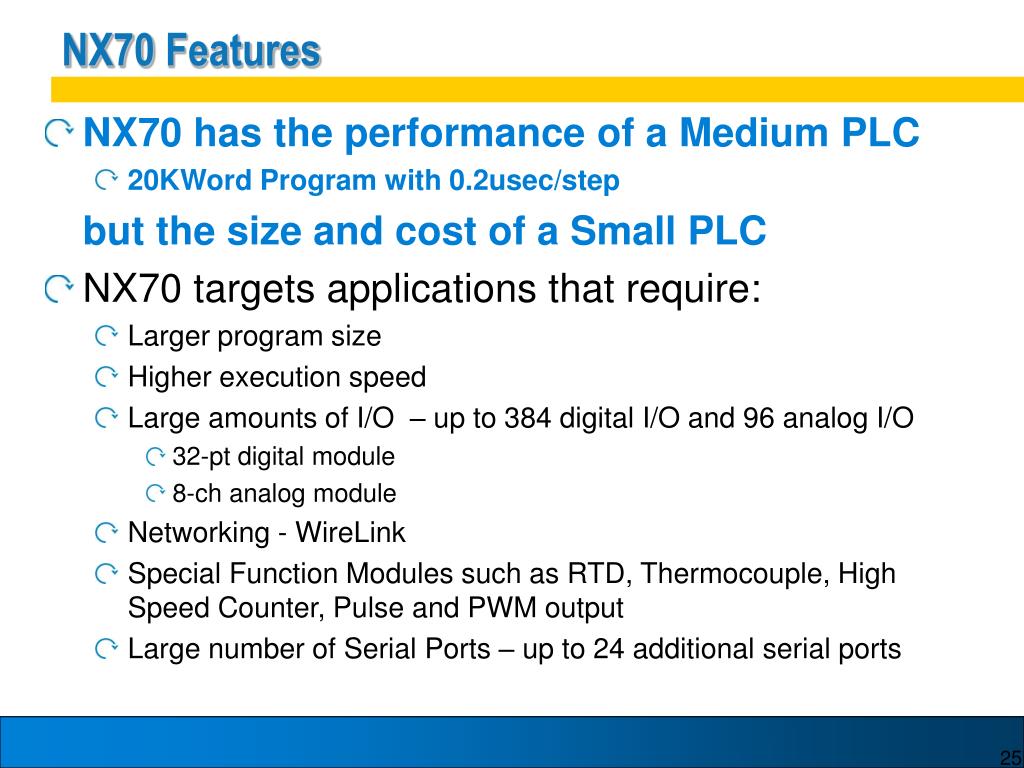 NX70 Features

NX70 has the performance of a Medium PLC

20KWord Program with 0.2usec/step

but the size and cost of a Small PLC

NX70 targets applications that require:

Larger program size

Higher execution speed

Large amounts of I/O – up to 384 digital I/O and 96 analog I/O

32-pt digital module

8-ch analog module

Networking - WireLink

Special Function Modules such as RTD, Thermocouple, High Speed Counter, Pulse and PWM output

Large number of Serial Ports – up to 24 additional serial ports

25